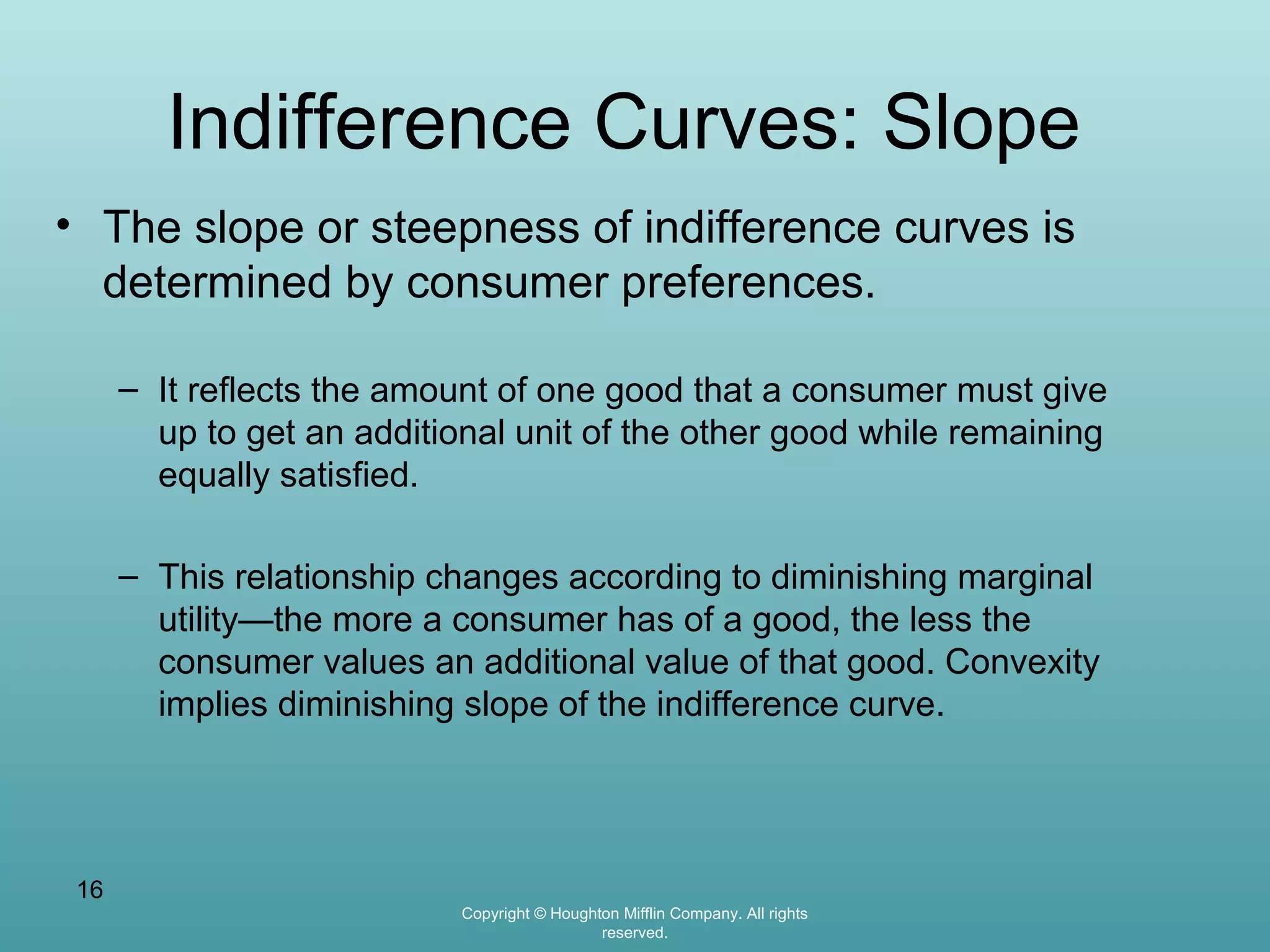 Indifference Curves: Slope

• The slope or steepness of indifference curves is determined by consumer preferences.

– It reflects the amount of one good that a consumer must give up to get an additional unit of the other good while remaining equally satisfied.

– This relationship changes according to diminishing marginal utility—the more a consumer has of a good, the less the consumer values an additional value of that good. Convexity implies diminishing slope of the indifference curve.

16

Copyright © Houghton Mifflin Company. All rights reserved.